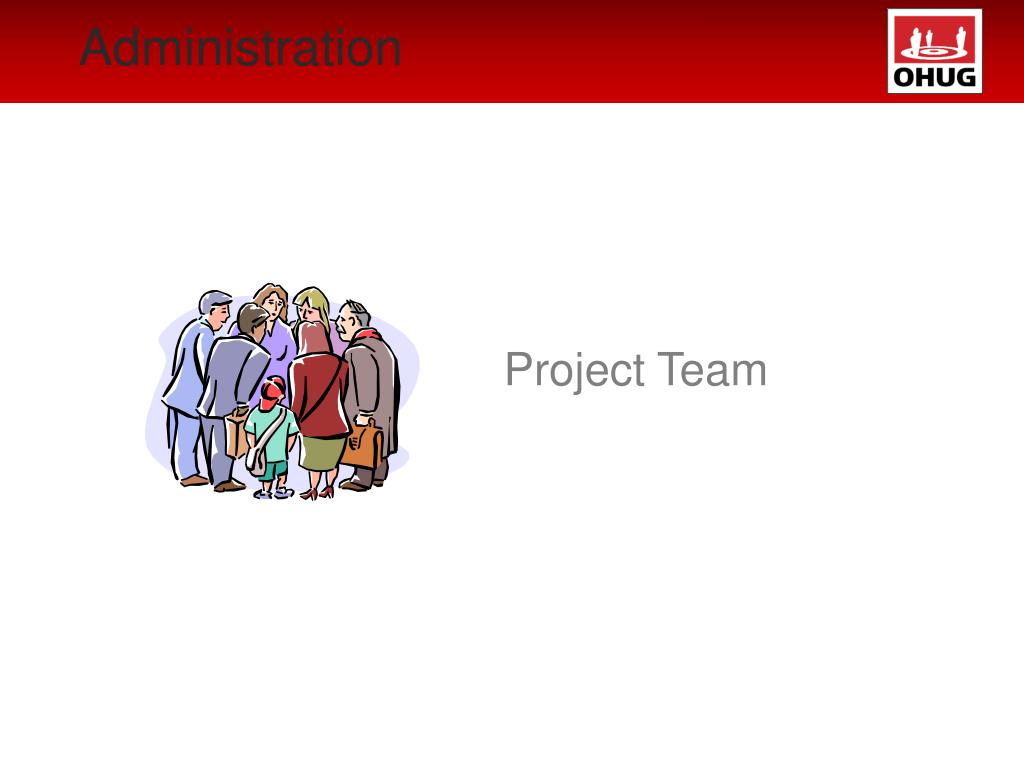 Administration

OHUG

Project Team